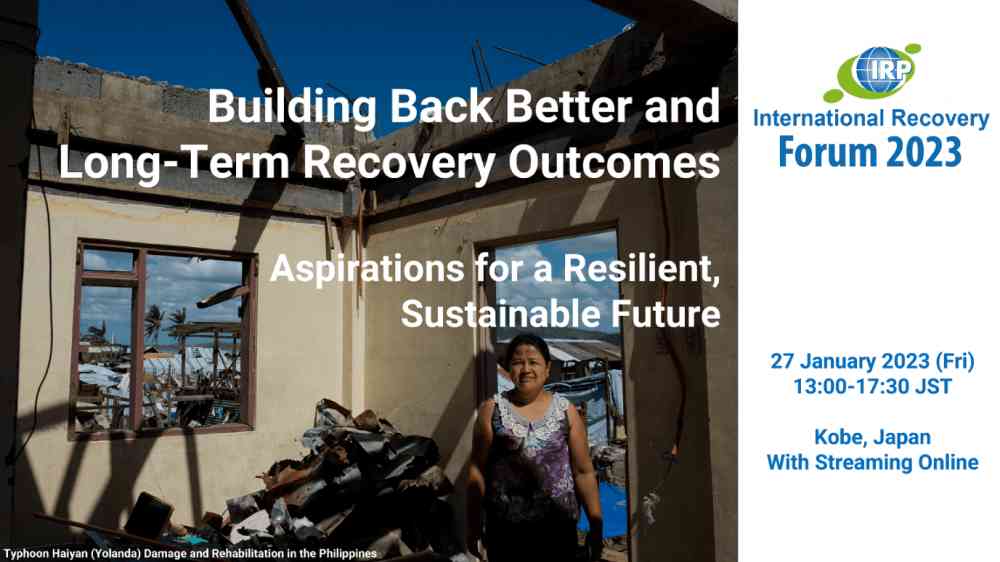 Building Back Better and Long-Term Recovery Outcomes

Aspirations for a Resilient, Sustainable Future

Typhoon Haiyan (Yolanda) Damage and Rehabilitation in the Philippines

IRP

International Recovery Forum 2023

27 January 2023 (Fri)
13:00-17:30 JST

Kobe, Japan
With Streaming Online